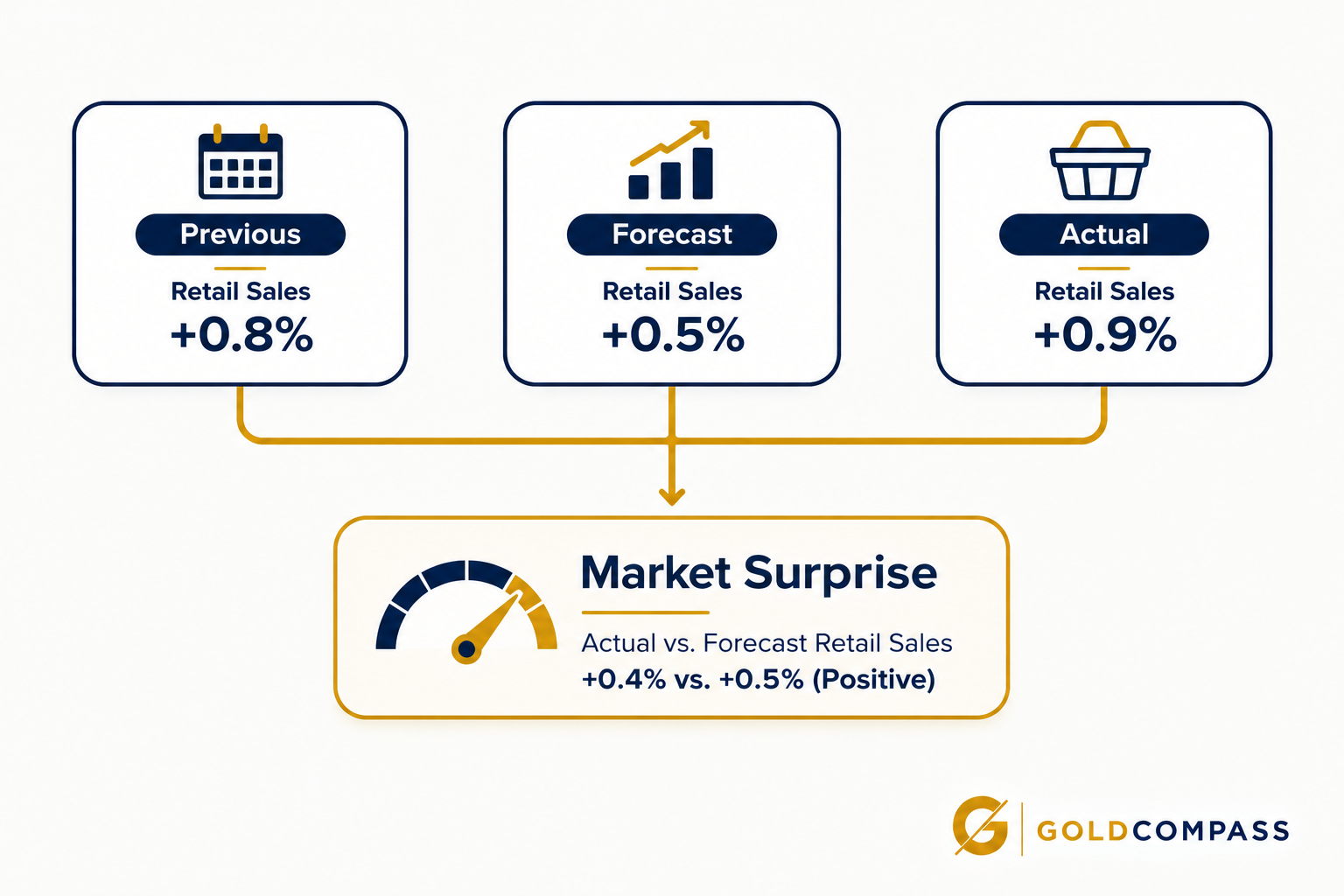 Previous

Retail Sales

+0.8%

Forecast

Retail Sales

+0.5%

Actual

Retail Sales

+0.9%

Market Surprise

Actual vs. Forecast Retail Sales

+0.4% vs. +0.5% (Positive)

GOLDCOMPASS